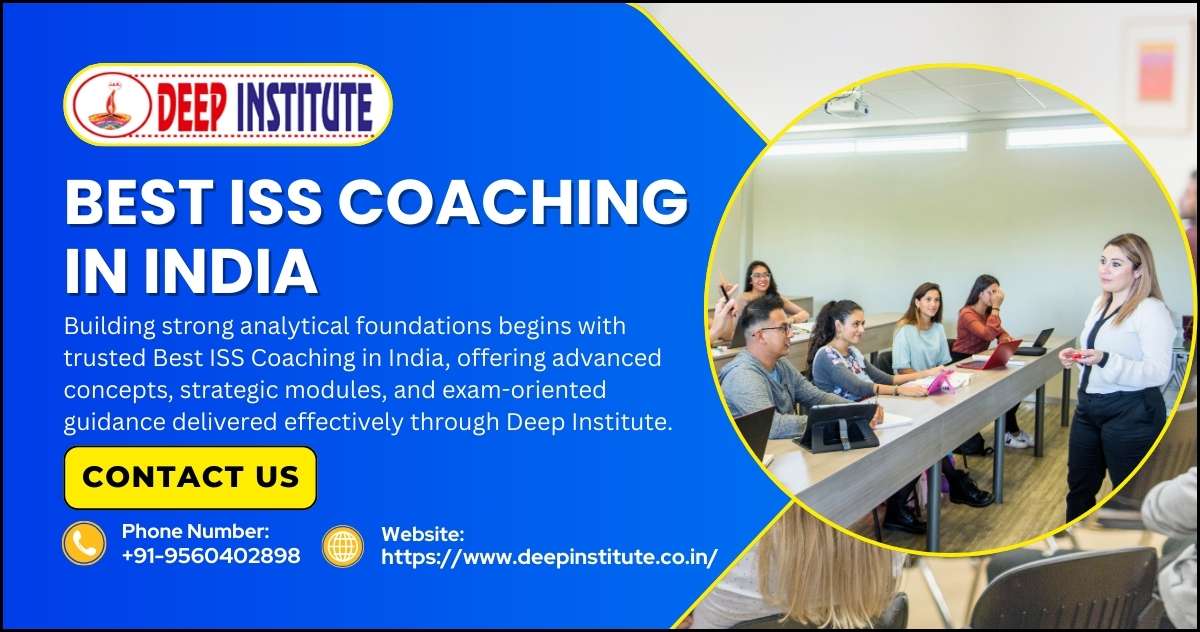 DEEP INSTITUTE

BEST ISS COACHING IN INDIA

Building strong analytical foundations begins with trusted Best ISS Coaching in India, offering advanced concepts, strategic modules, and exam-oriented guidance delivered effectively through Deep Institute.

CONTACT US

Phone Number:
+91-9560402898

Website:
https://www.deepinstitute.co.in/